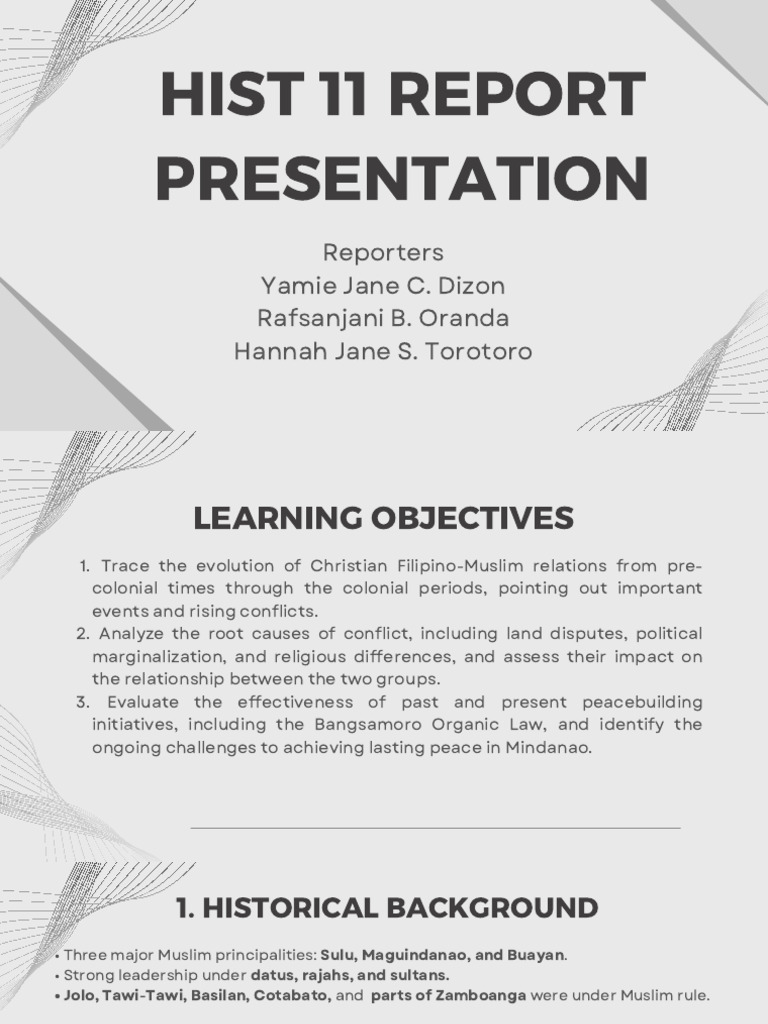 HIST 11 REPORT PRESENTATION

Reporters
Yamie Jane C. Dizon
Rafsanjani B. Oranda
Hannah Jane S. Torotoro

LEARNING OBJECTIVES

1. Trace the evolution of Christian Filipino-Muslim relations from pre-colonial times through the colonial periods, pointing out important events and rising conflicts.
2. Analyze the root causes of conflict, including land disputes, political marginalization, and religious differences, and assess their impact on the relationship between the two groups.
3. Evaluate the effectiveness of past and present peacebuilding initiatives, including the Bangsamoro Organic Law, and identify the ongoing challenges to achieving lasting peace in Mindanao.

1. HISTORICAL BACKGROUND

• Three major Muslim principalities: Sulu, Maguindanao, and Buayan.
• Strong leadership under datus, rajahs, and sultans.
• Jolo, Tawi-Tawi, Basilan, Cotabato, and parts of Zamboanga were under Muslim rule.